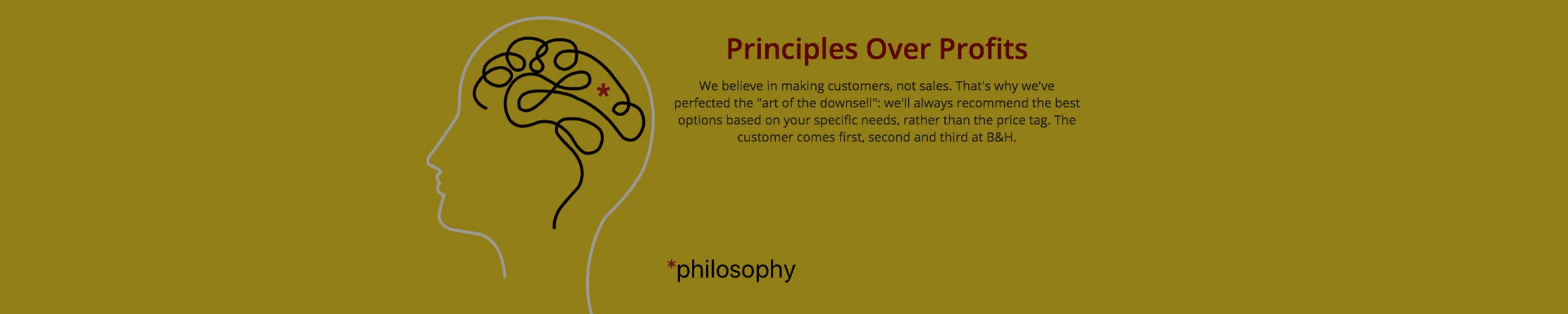 *

Principles Over Profits

We believe in making customers, not sales. That's why we've perfected the "art of the downsell": we'll always recommend the best options based on your specific needs, rather than the price tag. The customer comes first, second and third at B&H.

*philosophy